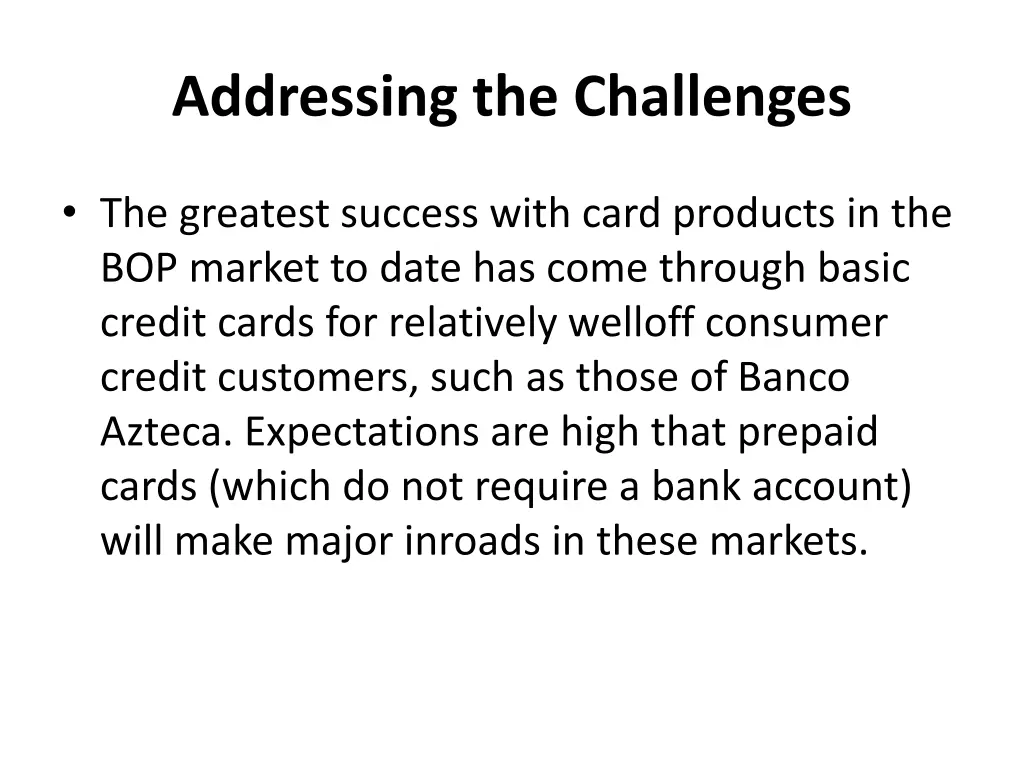 Addressing the Challenges

• The greatest success with card products in the BOP market to date has come through basic credit cards for relatively welloff consumer credit customers, such as those of Banco Azteca. Expectations are high that prepaid cards (which do not require a bank account) will make major inroads in these markets.